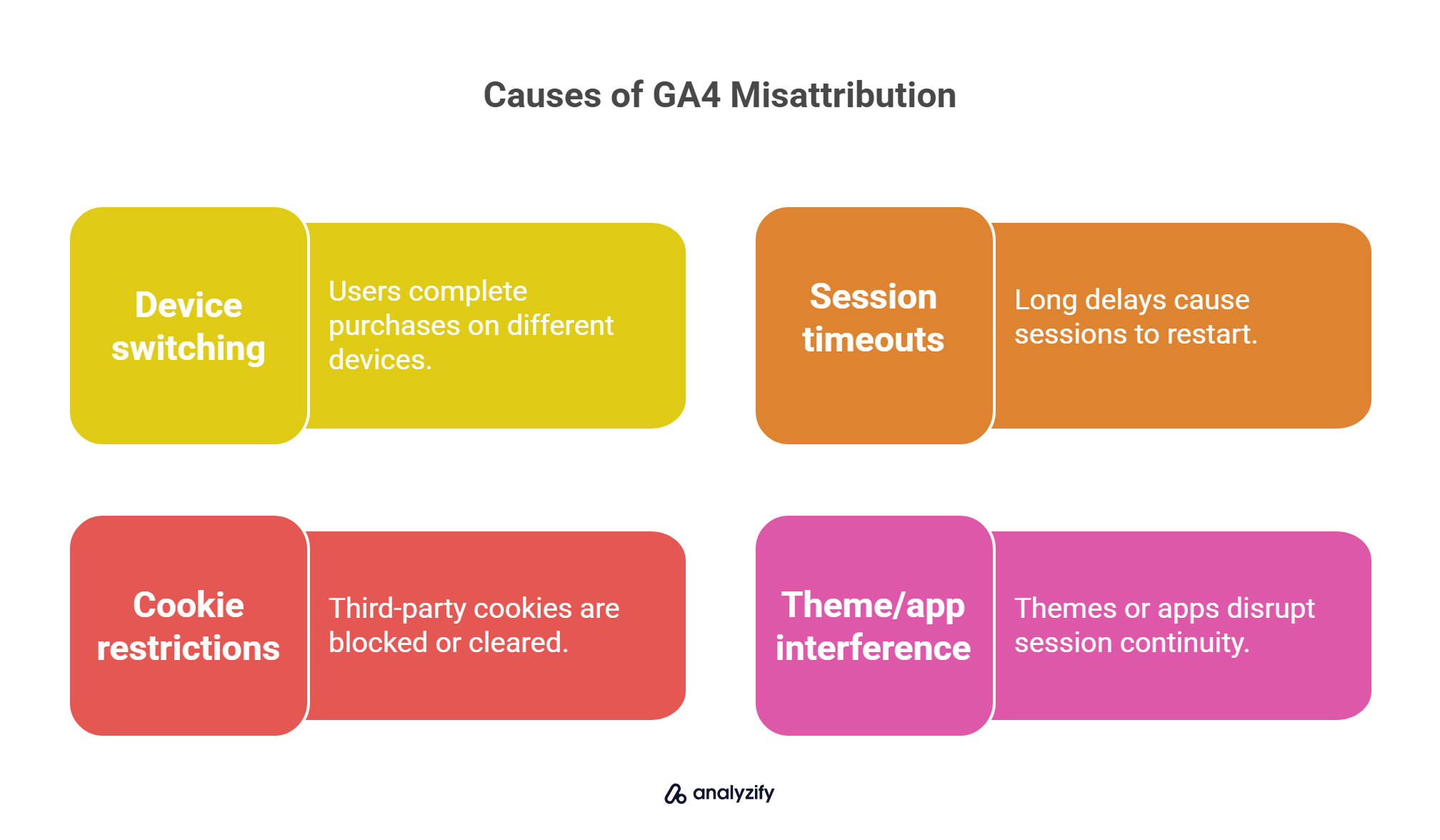 Causes of GA4 Misattribution

Device switching

Users complete purchases on different devices.

Session timeouts

Long delays cause sessions to restart.

Cookie restrictions

Third-party cookies are blocked or cleared.

Theme/app interference

Themes or apps disrupt session continuity.

analyzify